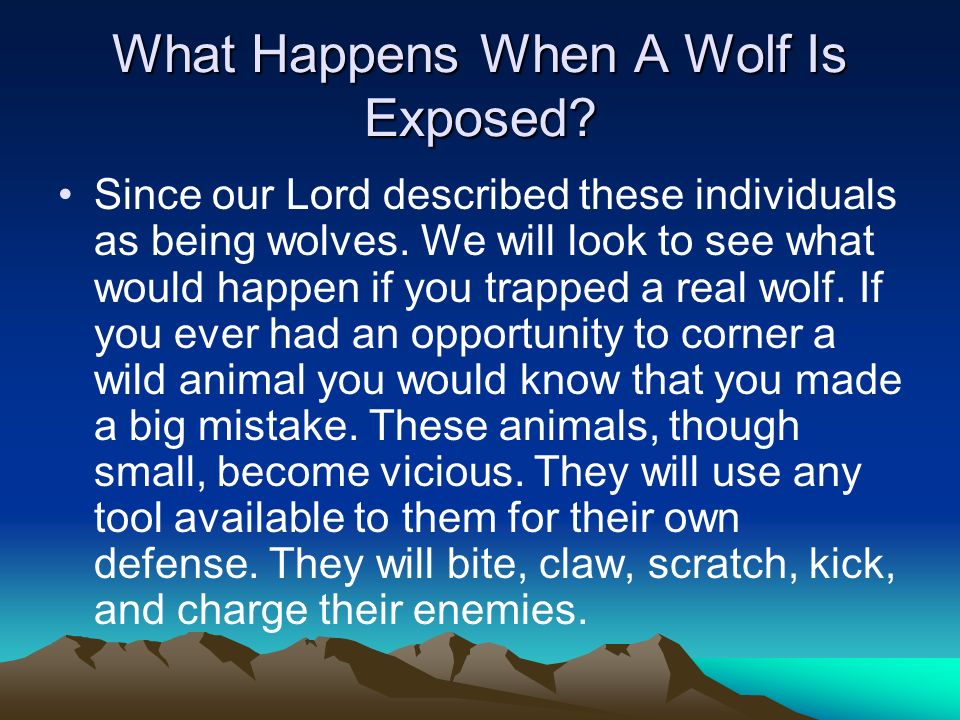 What Happens When A Wolf Is Exposed?

• Since our Lord described these individuals as being wolves. We will look to see what would happen if you trapped a real wolf. If you ever had an opportunity to corner a wild animal you would know that you made a big mistake. These animals, though small, become vicious. They will use any tool available to them for their own defense. They will bite, claw, scratch, kick, and charge their enemies.